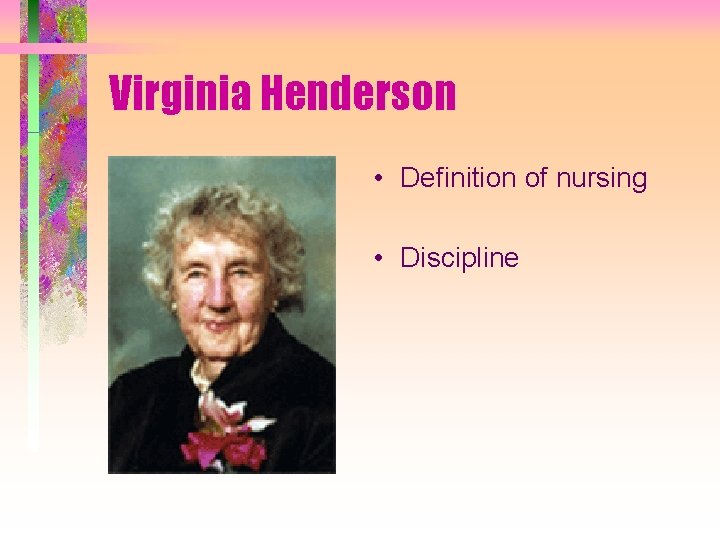 Virginia Henderson

• Definition of nursing

• Discipline